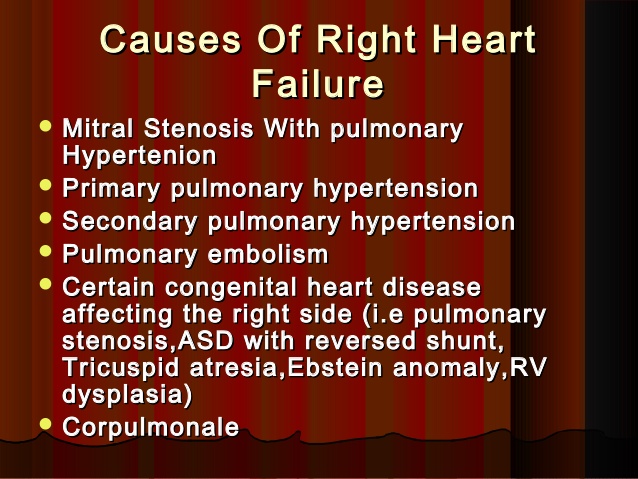 Causes Of Right Heart Failure

- Mitral Stenosis With pulmonary Hypertenion
- Primary pulmonary hypertension
- Secondary pulmonary hypertension
- Pulmonary embolism
- Certain congenital heart disease affecting the right side (i.e pulmonary stenosis,ASD with reversed shunt, Tricuspid atresia,Ebstein anomaly,RV dysplasia)
- Corpulmonale